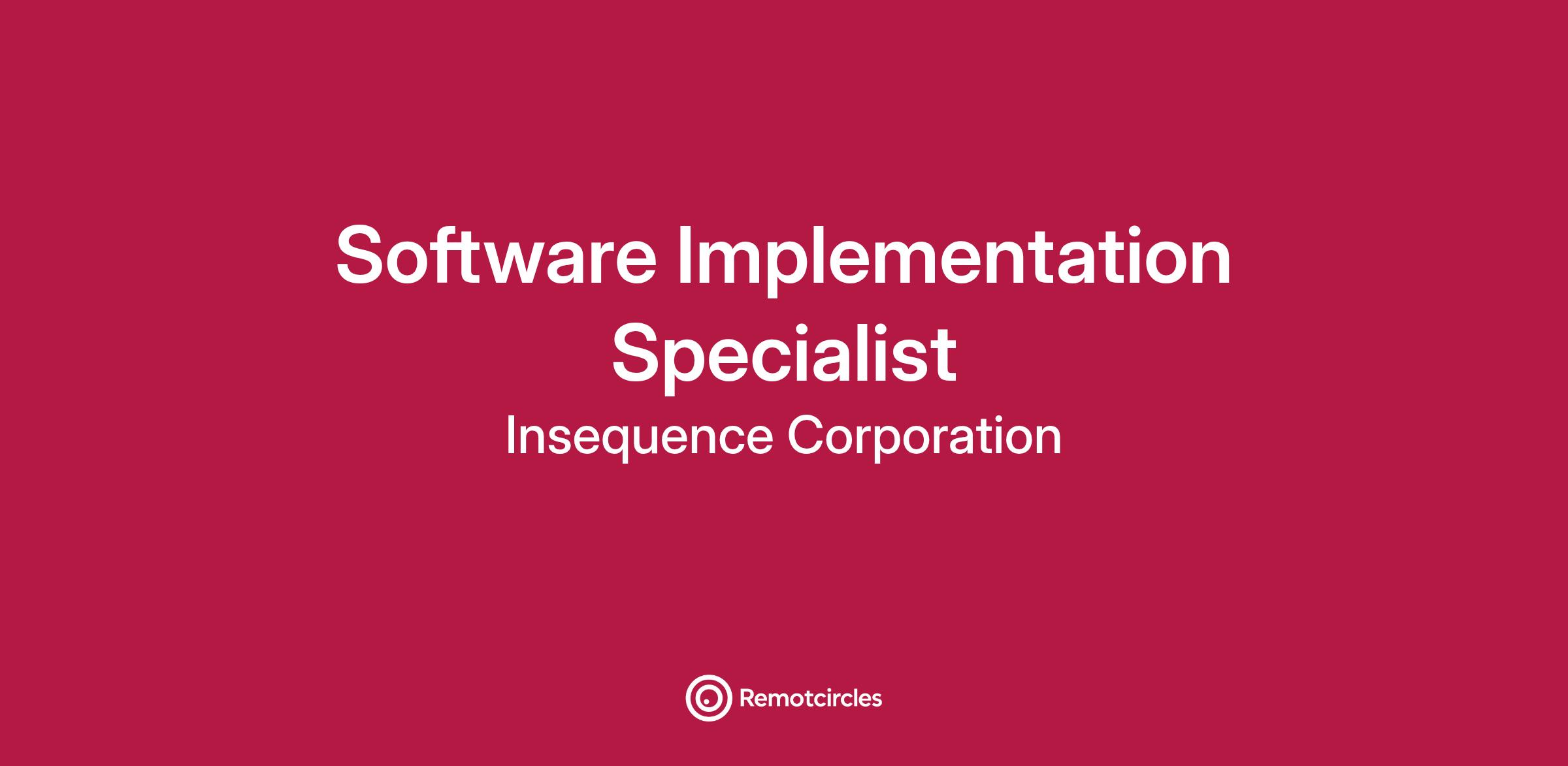 Software Implementation Specialist

Insequence Corporation

Remotcircles